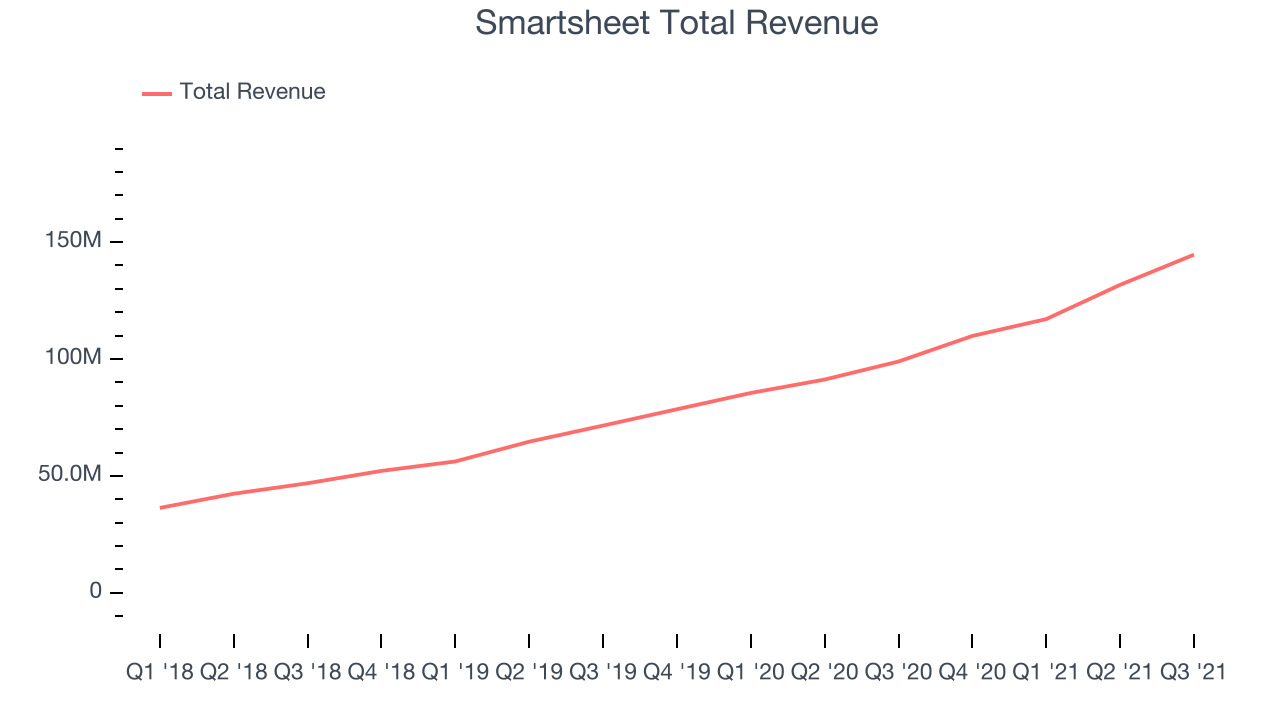 Smartsheet Total Revenue

Total Revenue

150M
100M
50.0M
0

Q1 '18 Q2 '18 Q3 '18 Q4 '18 Q1 '19 Q2 '19 Q3 '19 Q4 '19 Q1 '20 Q2 '20 Q3 '20 Q4 '20 Q1 '21 Q2 '21 Q3 '21